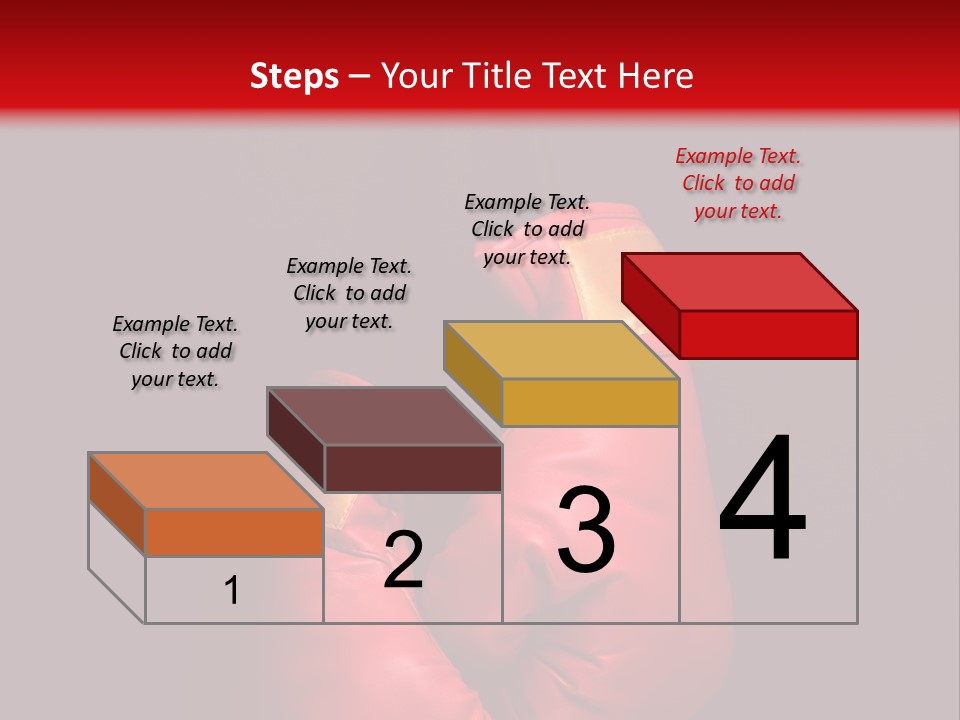 Steps – Your Title Text Here

Example Text. Click to add your text.

Example Text. Click to add your text.

Example Text. Click to add your text.

Example Text. Click to add your text.

1

2

3

4